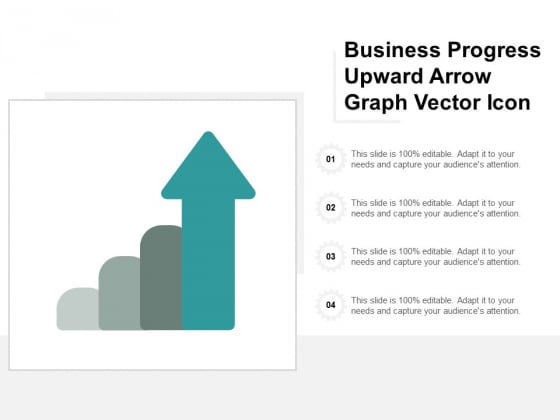 Business Progress Upward Arrow Graph Vector Icon

01
This slide is 100% editable. Adapt it to your needs and capture your audience's attention.

02
This slide is 100% editable. Adapt it to your needs and capture your audience's attention.

03
This slide is 100% editable. Adapt it to your needs and capture your audience's attention.

04
This slide is 100% editable. Adapt it to your needs and capture your audience's attention.